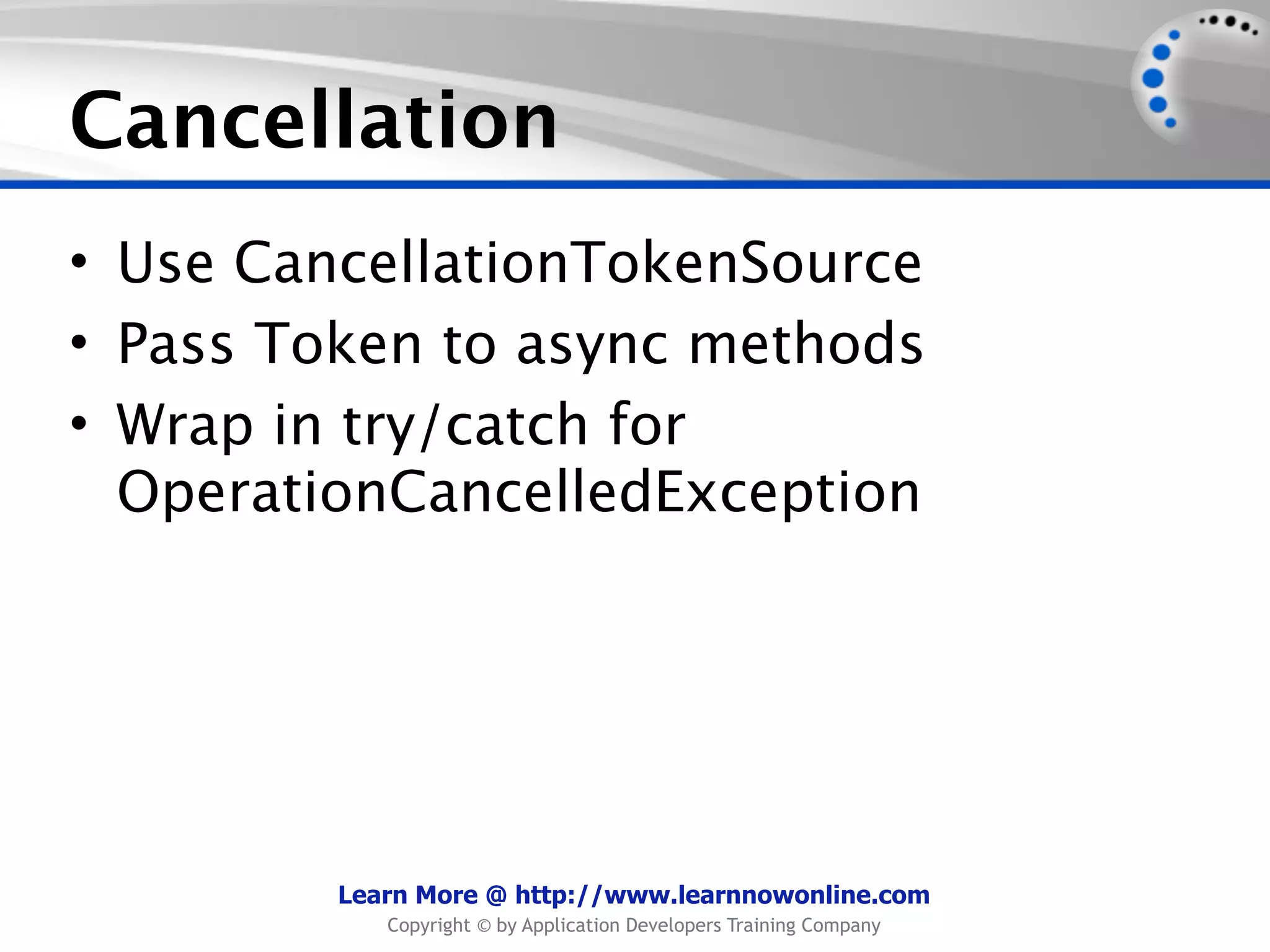 Cancellation

• Use CancellationTokenSource
• Pass Token to async methods
• Wrap in try/catch for OperationCancelledException

Learn More @ http://www.learnnowonline.com
Copyright © by Application Developers Training Company